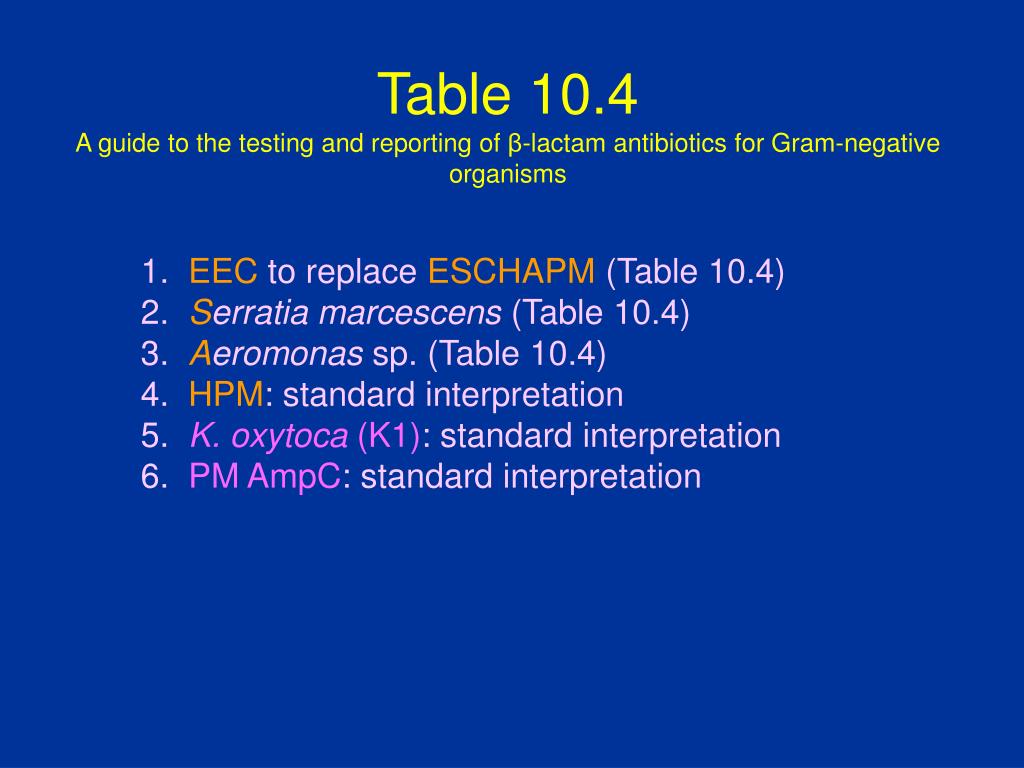 Table 10.4

A guide to the testing and reporting of β-lactam antibiotics for Gram-negative organisms

1. EEC to replace ESCHAPM (Table 10.4)
2. Serratia marcescens (Table 10.4)
3. Aeromonas sp. (Table 10.4)
4. HPM: standard interpretation
5. K. oxytoca (K1): standard interpretation
6. PM AmpC: standard interpretation